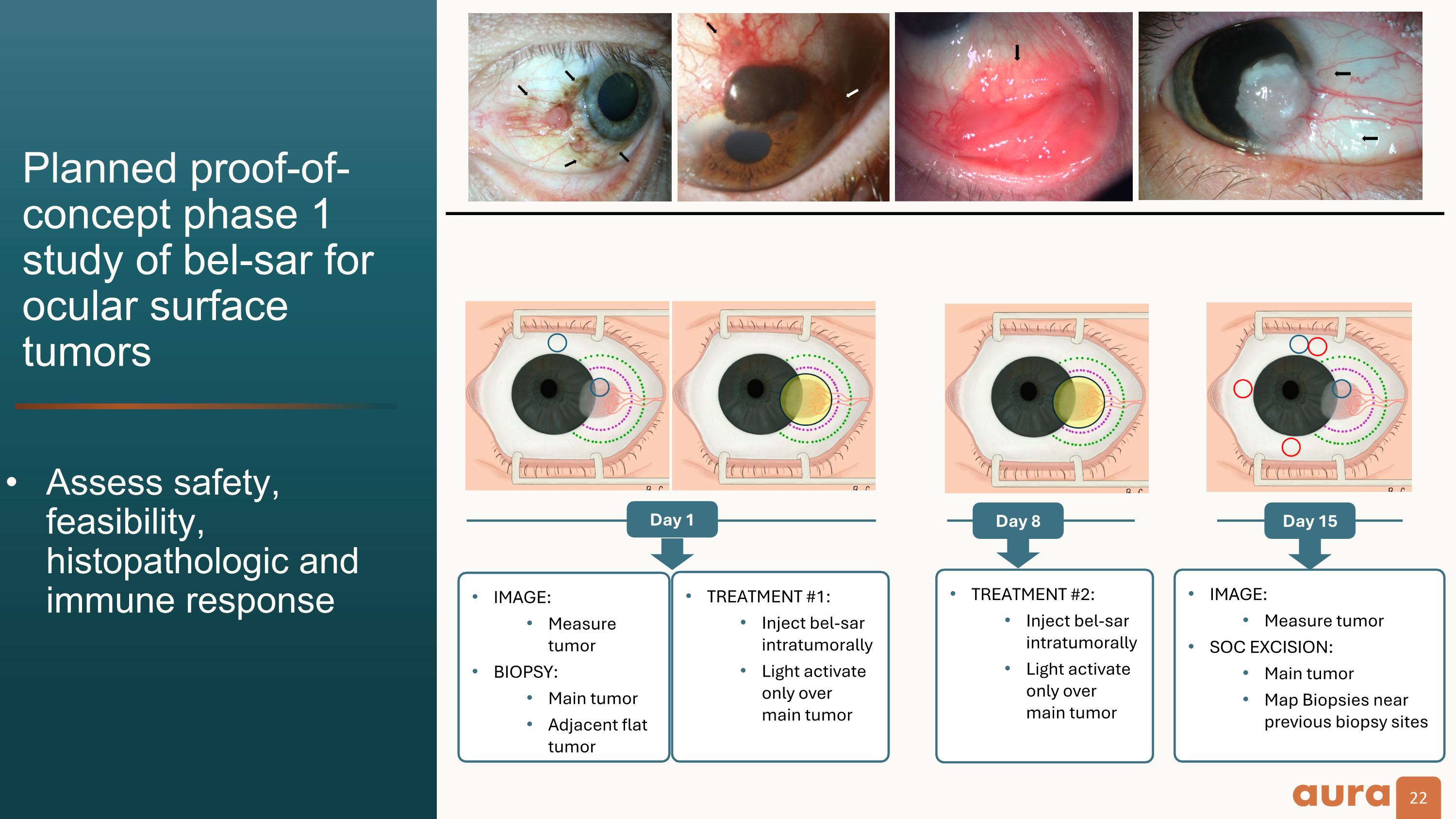 Planned proof-of-concept phase 1 study of bel-sar for ocular surface tumors

• Assess safety, feasibility, histopathologic and immune response

Day 1

• IMAGE:
  • Measure tumor
• BIOPSY:
  • Main tumor
  • Adjacent flat tumor

• TREATMENT #1:
  • Inject bel-sar intratumorally
  • Light activate only over main tumor

Day 8

• TREATMENT #2:
  • Inject bel-sar intratumorally
  • Light activate only over main tumor

Day 15

• IMAGE:
  • Measure tumor
• SOC EXCISION:
  • Main tumor
  • Map Biopsies near previous biopsy sites

aura 22